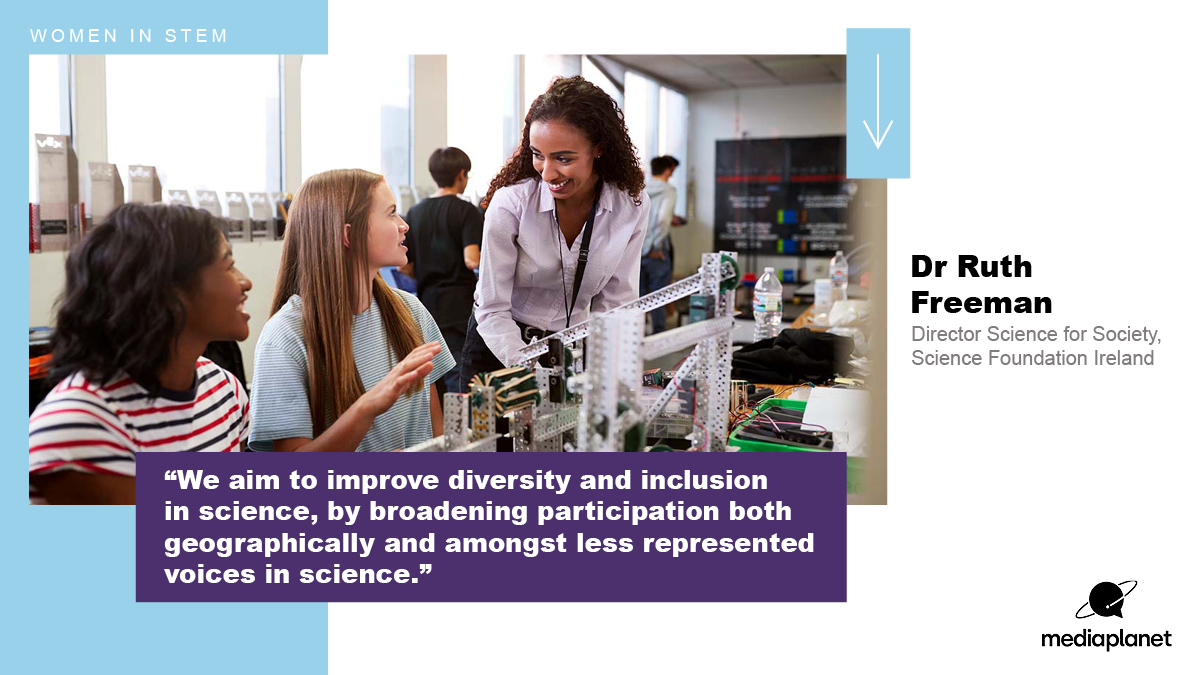 WOMEN IN STEM

Dr Ruth Freeman

Director Science for Society, Science Foundation Ireland

“We aim to improve diversity and inclusion in science, by broadening participation both geographically and amongst less represented voices in science.”

mediaplanet